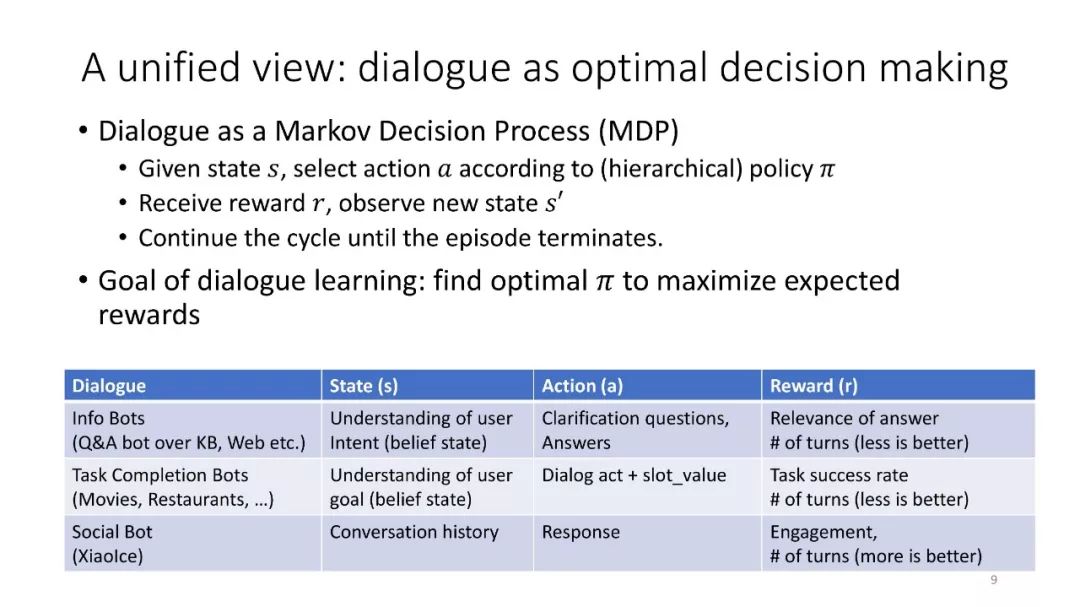 A unified view: dialogue as optimal decision making

• Dialogue as a Markov Decision Process (MDP)
  • Given state $s$, select action $a$ according to (hierarchical) policy $\pi$
  • Receive reward $r$, observe new state $s'$
  • Continue the cycle until the episode terminates.
• Goal of dialogue learning: find optimal $\pi$ to maximize expected rewards

| Dialogue | State (s) | Action (a) | Reward (r) |
|---|---|---|---|
| Info Bots (Q&A bot over KB, Web etc.) | Understanding of user Intent (belief state) | Clarification questions, Answers | Relevance of answer # of turns (less is better) |
| Task Completion Bots (Movies, Restaurants, …) | Understanding of user goal (belief state) | Dialog act + slot_value | Task success rate # of turns (less is better) |
| Social Bot (XiaoIce) | Conversation history | Response | Engagement, # of turns (more is better) |

9